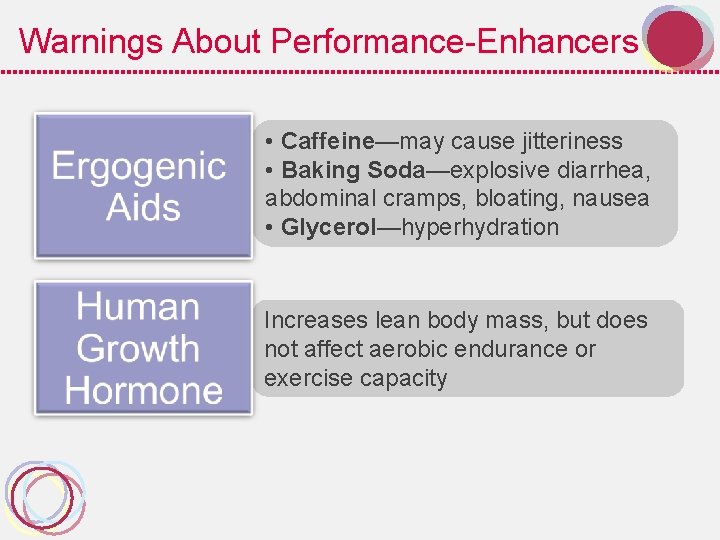 Warnings About Performance-Enhancers

Ergogenic Aids

• Caffeine—may cause jitteriness
• Baking Soda—explosive diarrhea, abdominal cramps, bloating, nausea
• Glycerol—hyperhydration

Human Growth Hormone

Increases lean body mass, but does not affect aerobic endurance or exercise capacity